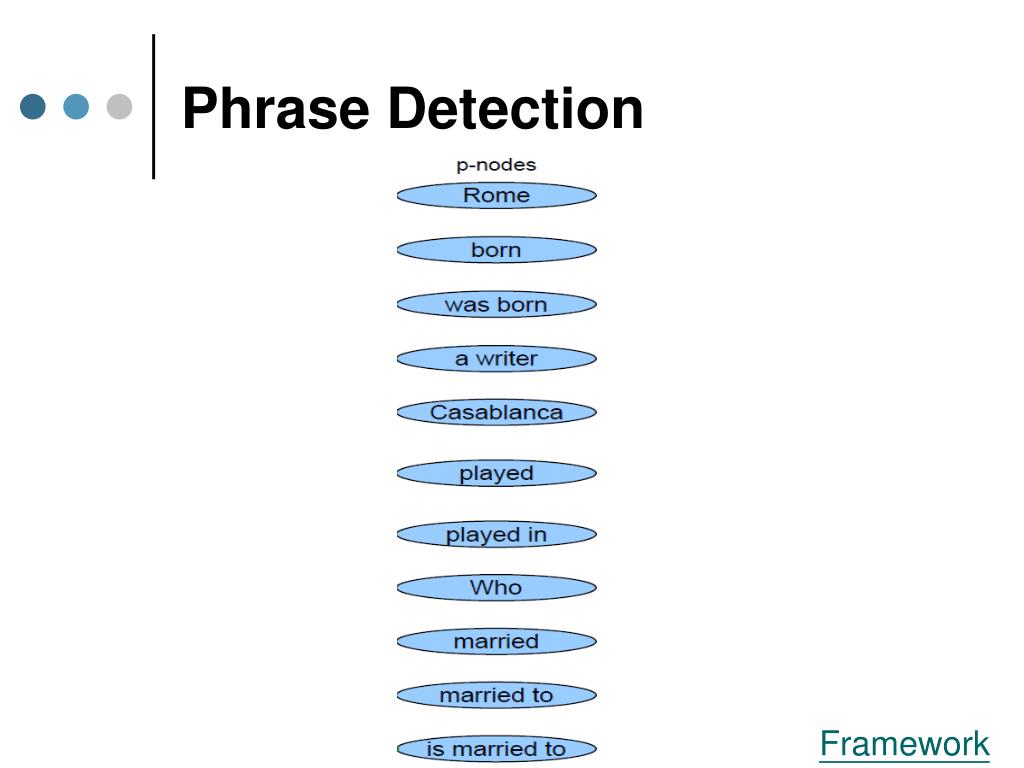 Phrase Detection

p-nodes

Rome

born

was born

a writer

Casablanca

played

played in

Who

married

married to

is married to

Framework